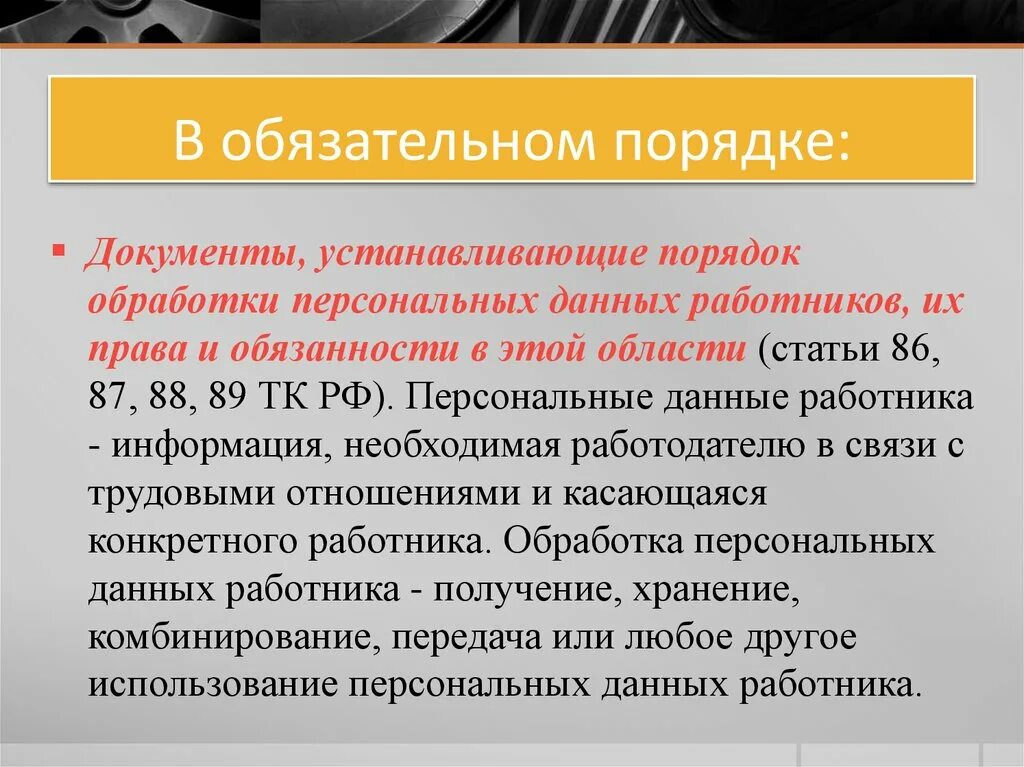 В обязательном порядке:

Документы, устанавливающие порядок обработки персональных данных работников, их права и обязанности в этой области (статьи 86, 87, 88, 89 ТК РФ). Персональные данные работника - информация, необходимая работодателю в связи с трудовыми отношениями и касающаяся конкретного работника. Обработка персональных данных работника - получение, хранение, комбинирование, передача или любое другое использование персональных данных работника.